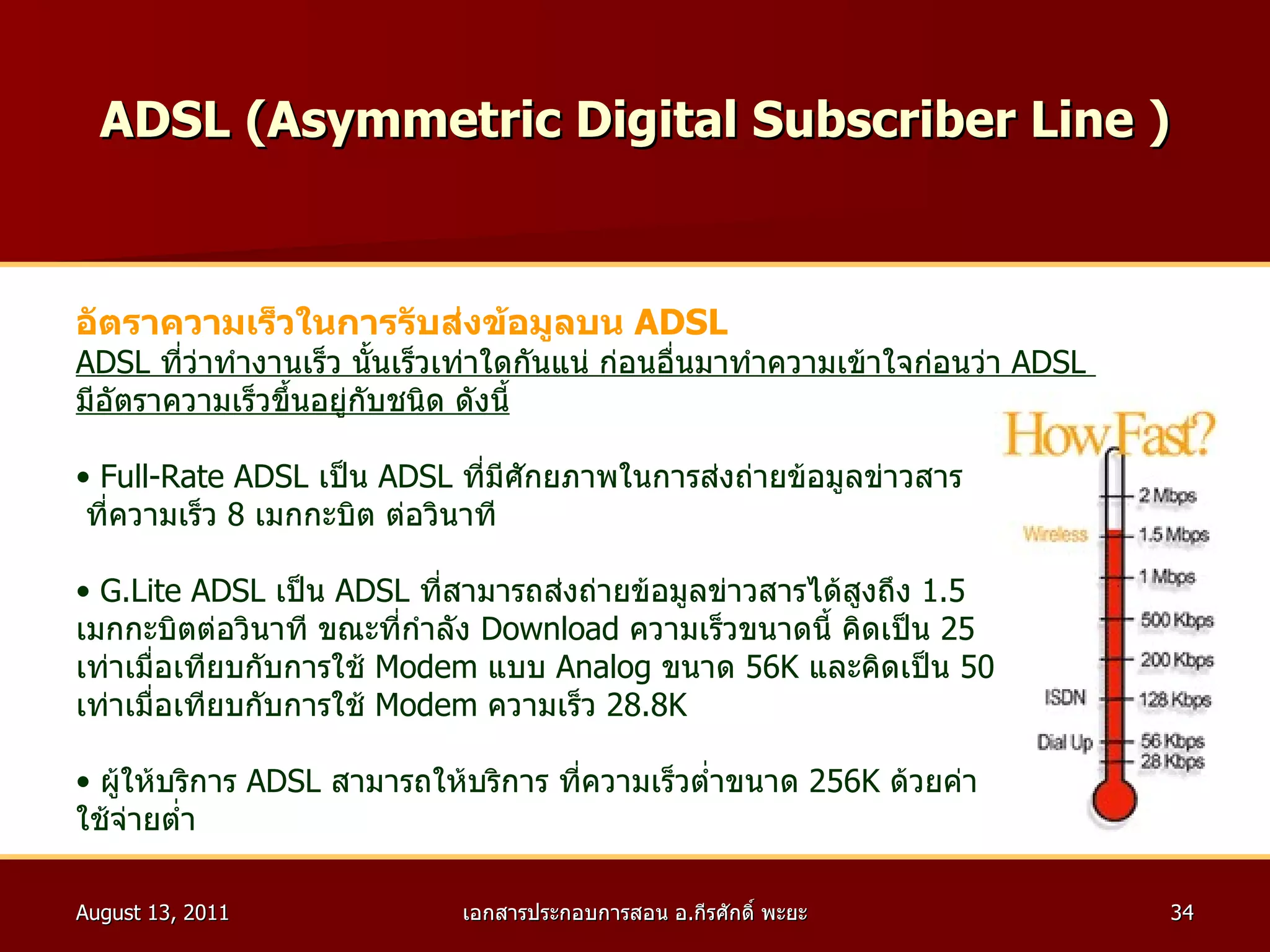 ADSL (Asymmetric Digital Subscriber Line )

อัตราความเร็วในการรับส่งข้อมูลบน ADSL

ADSL ที่ว่าทำงานเร็ว นั้นเร็วเท่าใดกันแน่ ก่อนอื่นมาทำความเข้าใจก่อนว่า ADSL มีอัตราความเร็วขึ้นอยู่กับชนิด ดังนี้

• Full-Rate ADSL เป็น ADSL ที่มีศักยภาพในการส่งถ่ายข้อมูลข่าวสาร ที่ความเร็ว 8 เมกกะบิต ต่อวินาที

• G.Lite ADSL เป็น ADSL ที่สามารถส่งถ่ายข้อมูลข่าวสารได้สูงถึง 1.5 เมกกะบิตต่อวินาที ขณะที่กำลัง Download ความเร็วขนาดนี้ คิดเป็น 25 เท่าเมื่อเทียบกับการใช้ Modem แบบ Analog ขนาด 56K และคิดเป็น 50 เท่าเมื่อเทียบกับการใช้ Modem ความเร็ว 28.8K

• ผู้ให้บริการ ADSL สามารถให้บริการ ที่ความเร็วต่ำขนาด 256K ด้วยค่าใช้จ่ายต่ำ

How Fast?
2 Mbps
Wireless
1.5 Mbps
1 Mbps
500 Kbps
200 Kbps
ISDN
128 Kbps
Dial Up
56 Kbps
28 Kbps

August 13, 2011
เอกสารประกอบการสอน อ.กีรศักดิ์ พะยะ
34